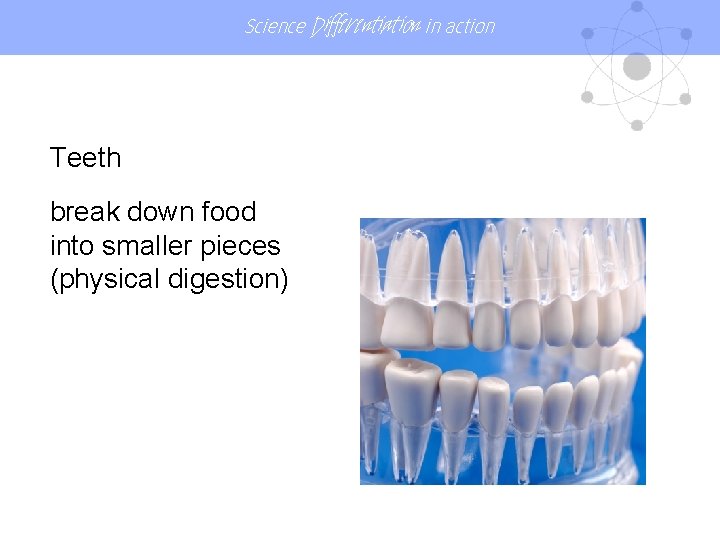 Science Differentiation in action

Teeth

break down food into smaller pieces (physical digestion)